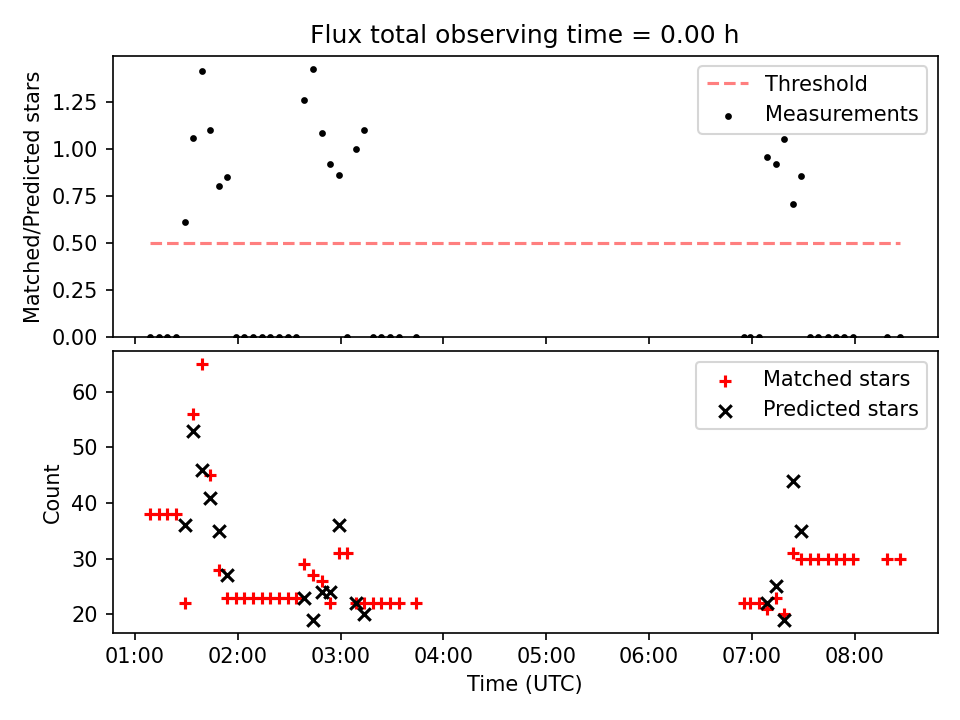 Flux total observing time = 0.00 h

Matched/Predicted stars

1.25
1.00
0.75
0.50
0.25
0.00

Threshold
Measurements

Count

60
50
40
30
20

Matched stars
Predicted stars

01:00 02:00 03:00 04:00 05:00 06:00 07:00 08:00

Time (UTC)